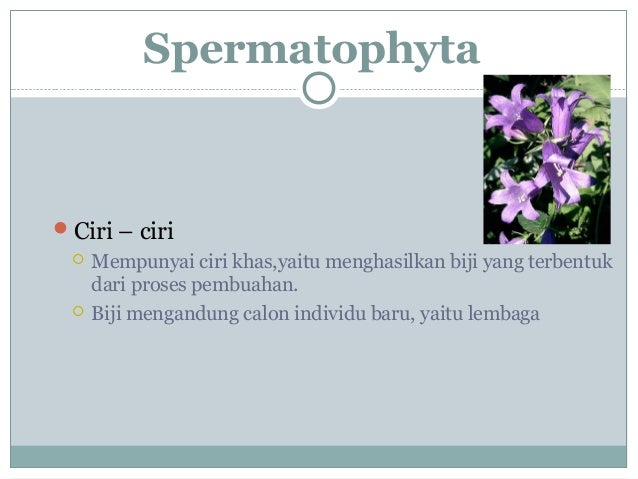 Spermatophyta

Ciri – ciri

Mempunyai ciri khas,yaitu menghasilkan biji yang terbentuk dari proses pembuahan.

Biji mengandung calon individu baru, yaitu lembaga